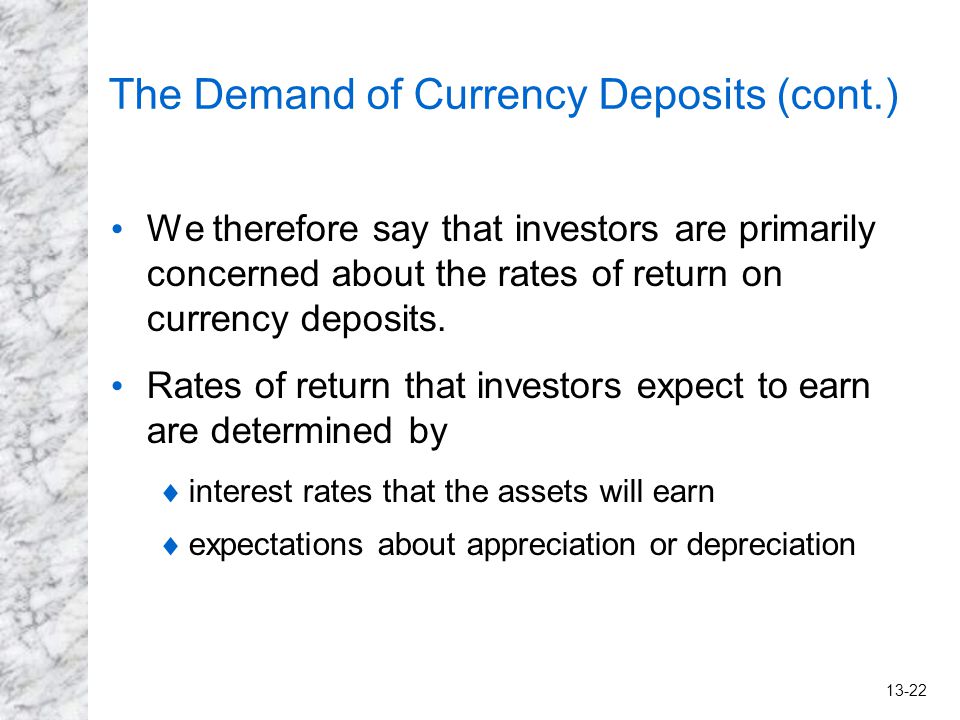 The Demand of Currency Deposits (cont.)

• We therefore say that investors are primarily concerned about the rates of return on currency deposits.

• Rates of return that investors expect to earn are determined by

♦ interest rates that the assets will earn

♦ expectations about appreciation or depreciation

13-22